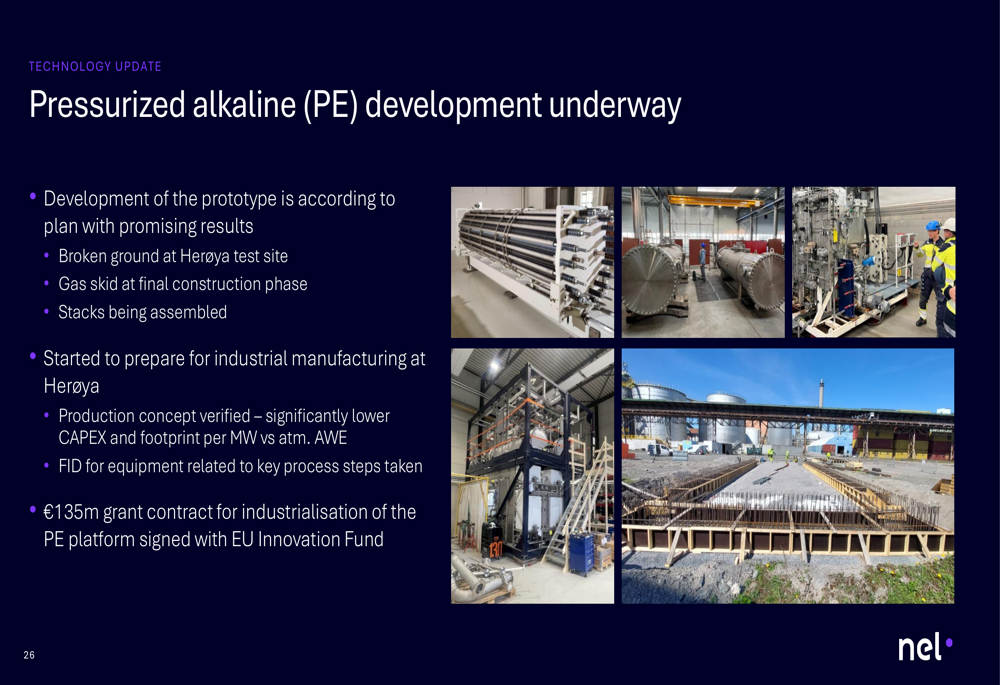 TECHNOLOGY UPDATE

Pressurized alkaline (PE) development underway

• Development of the prototype is according to plan with promising results
  • Broken ground at Herøya test site
  • Gas skid at final construction phase
  • Stacks being assembled

• Started to prepare for industrial manufacturing at Herøya
  • Production concept verified – significantly lower CAPEX and footprint per MW vs atm. AWE
  • FID for equipment related to key process steps taken

• €135m grant contract for industrialisation of the PE platform signed with EU Innovation Fund

26

nel•